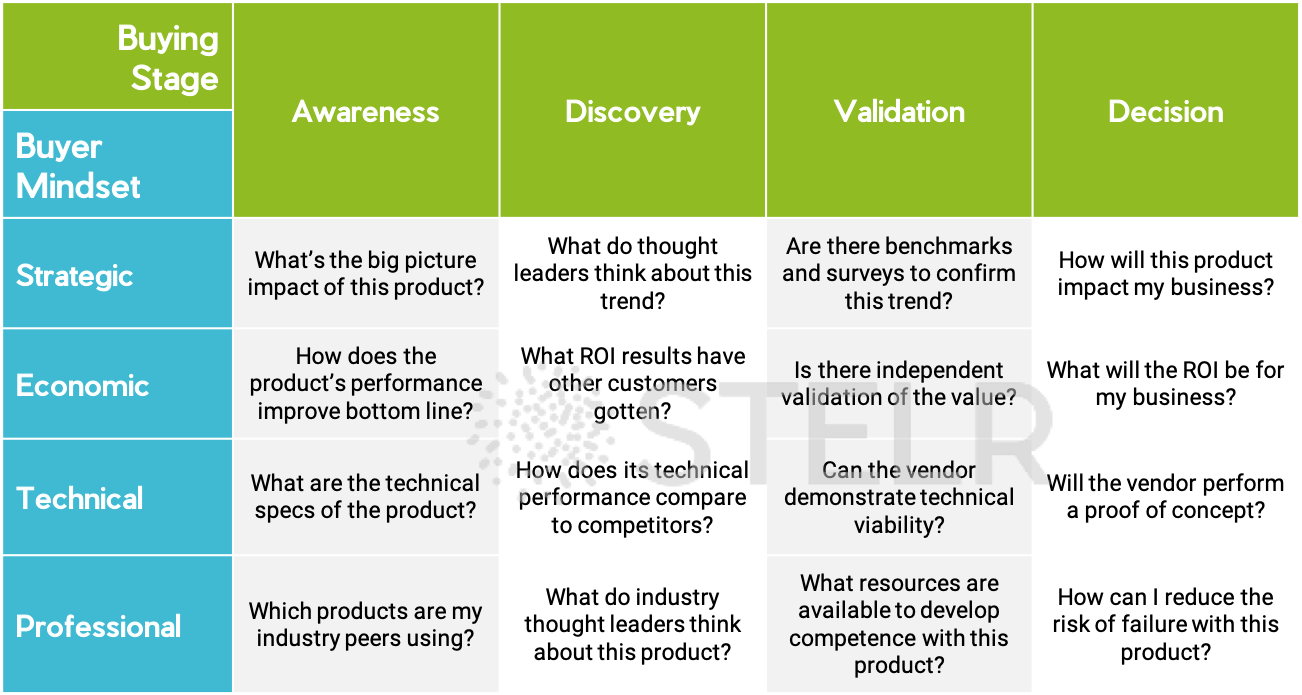 | Buying Stage / Buyer Mindset | Awareness | Discovery | Validation | Decision |
|---|---|---|---|---|
| Strategic | What's the big picture impact of this product? | What do thought leaders think about this trend? | Are there benchmarks and surveys to confirm this trend? | How will this product impact my business? |
| Economic | How does the product's performance improve bottom line? | What ROI results have other customers gotten? | Is there independent validation of the value? | What will the ROI be for my business? |
| Technical | What are the technical specs of the product? | How does its technical performance compare to competitors? | Can the vendor demonstrate technical viability? | Will the vendor perform a proof of concept? |
| Professional | Which products are my industry peers using? | What do industry thought leaders think about this product? | What resources are available to develop competence with this product? | How can I reduce the risk of failure with this product? |

STELR